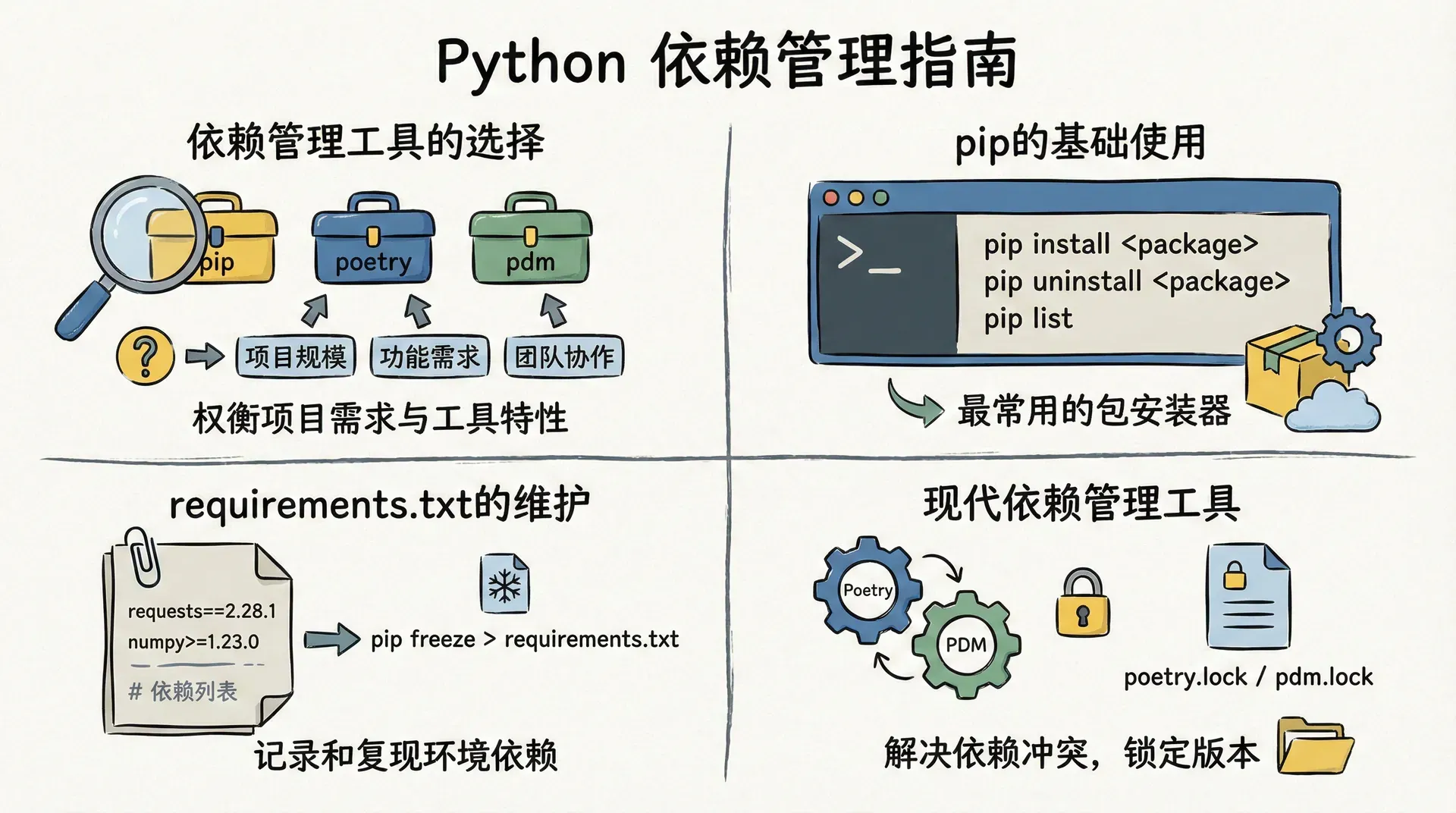 Python 依赖管理指南

依赖管理工具的选择

pip

poetry

pdm

?

项目规模

功能需求

团队协作

权衡项目需求与工具特性

pip的基础使用

>_

pip install <package>
pip uninstall <package>
pip list

最常用的包安装器

requirements.txt的维护

requests==2.28.1
numpy>=1.23.0
# 依赖列表

pip freeze > requirements.txt

记录和复现环境依赖

现代依赖管理工具

Poetry

PDM

poetry.lock / pdm.lock

解决依赖冲突，锁定版本